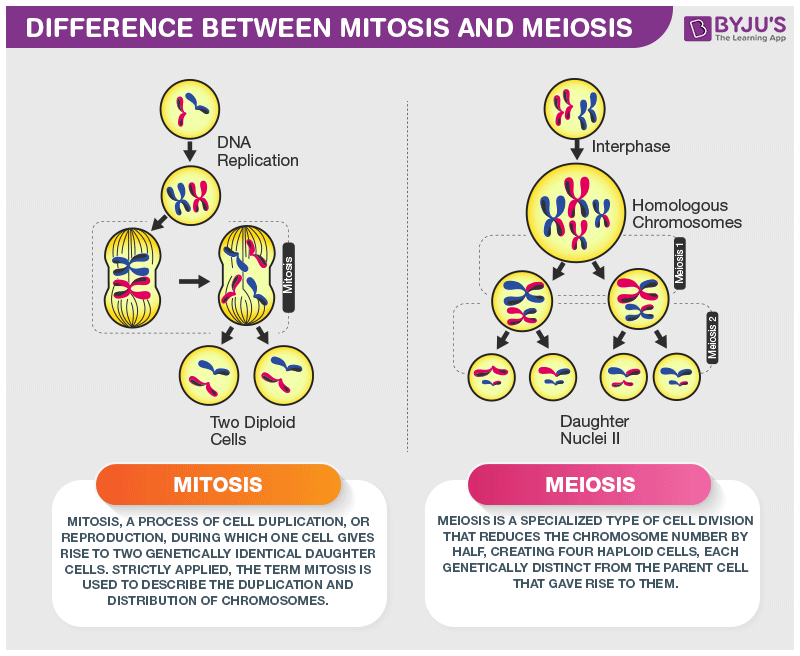 DIFFERENCE BETWEEN MITOSIS AND MEIOSIS

BYJU'S
The Learning App

DNA Replication

Mitosis

Two Diploid Cells

Interphase

Homologous Chromosomes

Meiosis 1

Meiosis 2

Daughter Nuclei II

MITOSIS

MITOSIS, A PROCESS OF CELL DUPLICATION, OR REPRODUCTION, DURING WHICH ONE CELL GIVES RISE TO TWO GENETICALLY IDENTICAL DAUGHTER CELLS. STRICTLY APPLIED, THE TERM MITOSIS IS USED TO DESCRIBE THE DUPLICATION AND DISTRIBUTION OF CHROMOSOMES.

MEIOSIS

MEIOSIS IS A SPECIALIZED TYPE OF CELL DIVISION THAT REDUCES THE CHROMOSOME NUMBER BY HALF, CREATING FOUR HAPLOID CELLS, EACH GENETICALLY DISTINCT FROM THE PARENT CELL THAT GAVE RISE TO THEM.